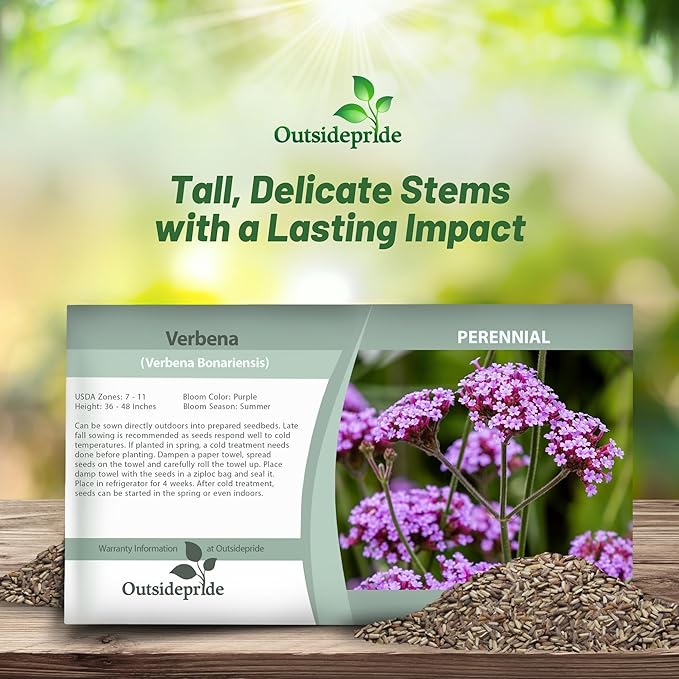 Outsidepride

Tall, Delicate Stems with a Lasting Impact

Verbena

(Verbena Bonariensis)

PERENNIAL

USDA Zones: 7 - 11
Height: 36 - 48 Inches

Bloom Color: Purple
Bloom Season: Summer

Can be sown directly outdoors into prepared seedbeds. Late fall sowing is recommended as seeds respond well to cold temperatures. If planted in spring, a cold treatment needs done before planting. Dampen a paper towel, spread seeds on the towel and carefully roll the towel up. Place damp towel with the seeds in a ziploc bag and seal it. Place in refrigerator for 4 weeks. After cold treatment, seeds can be started in the spring or even indoors.

Warranty Information at Outsidepride

Outsidepride